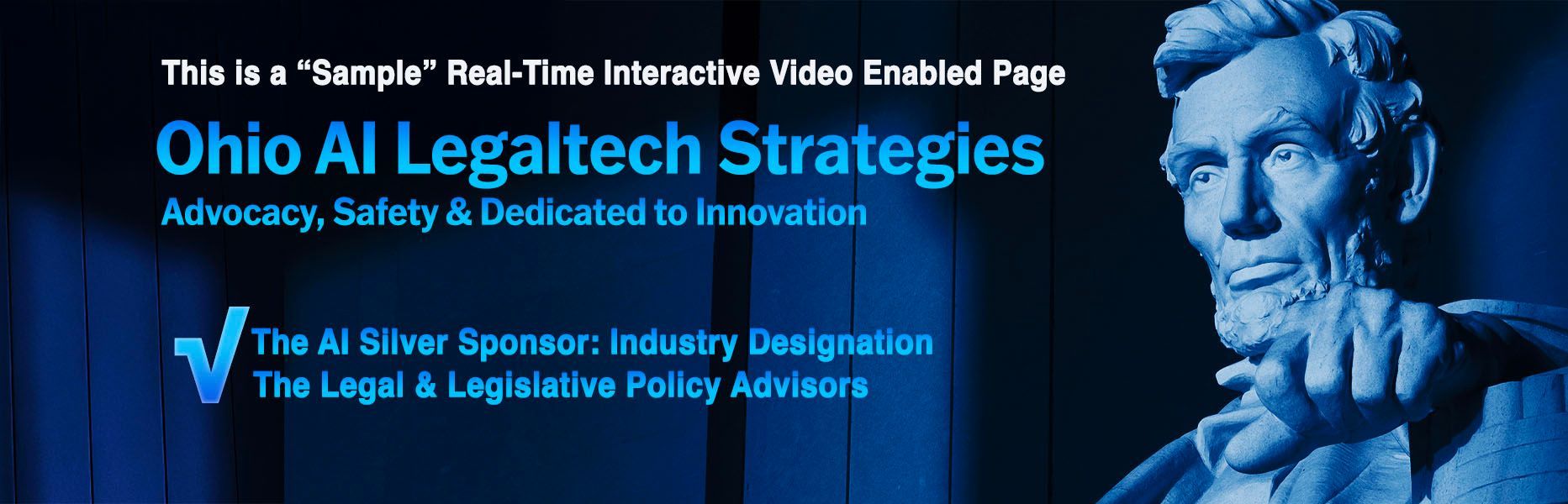 This is a “Sample” Real-Time Interactive Video Enabled Page

Ohio AI Legaltech Strategies

Advocacy, Safety & Dedicated to Innovation

The AI Silver Sponsor: Industry Designation
The Legal & Legislative Policy Advisors